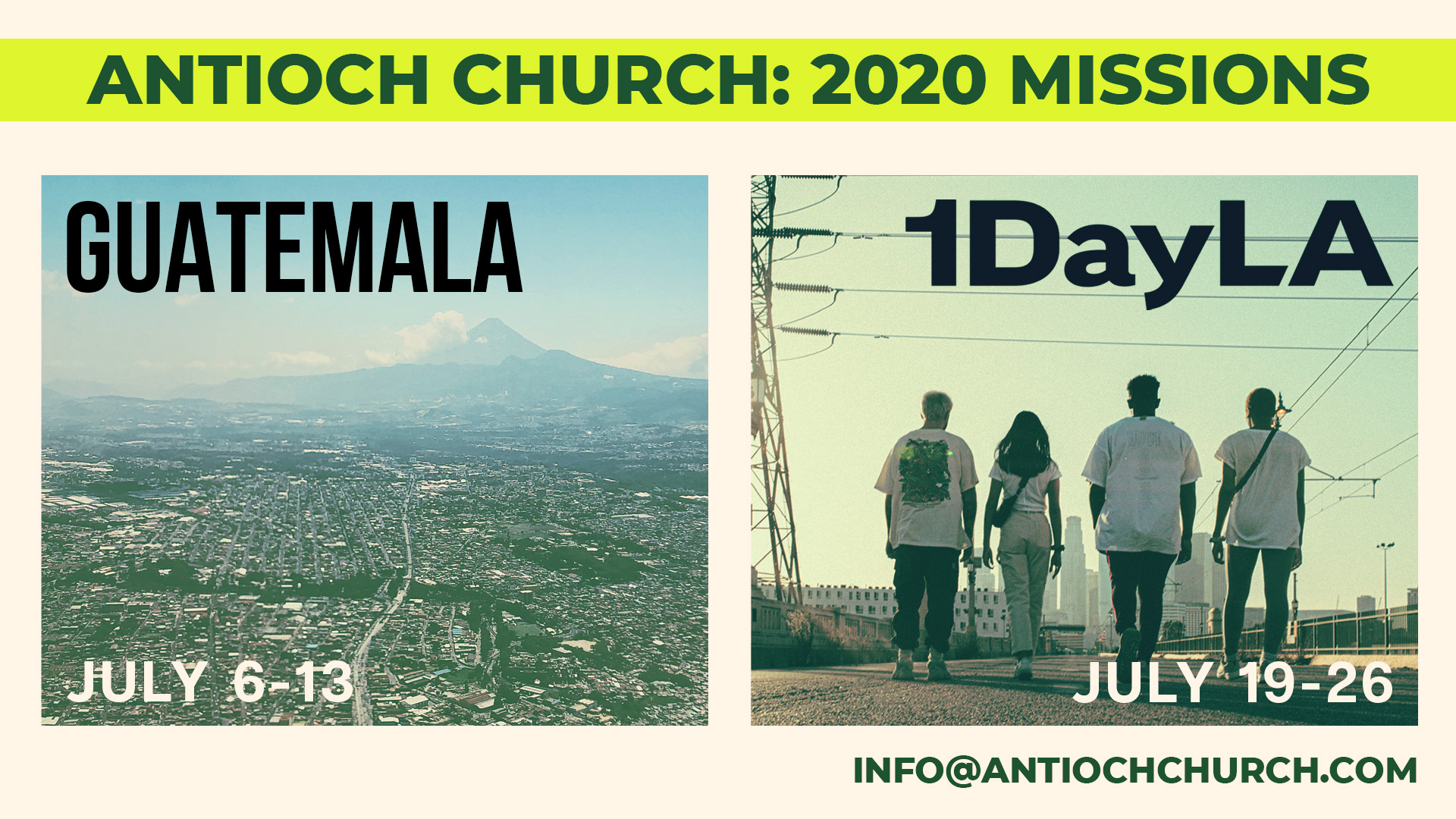 ANTIOCH CHURCH: 2020 MISSIONS

GUATEMALA

JULY 6-13

1DayLA

JULY 19-26

INFO@ANTIOCHCHURCH.COM